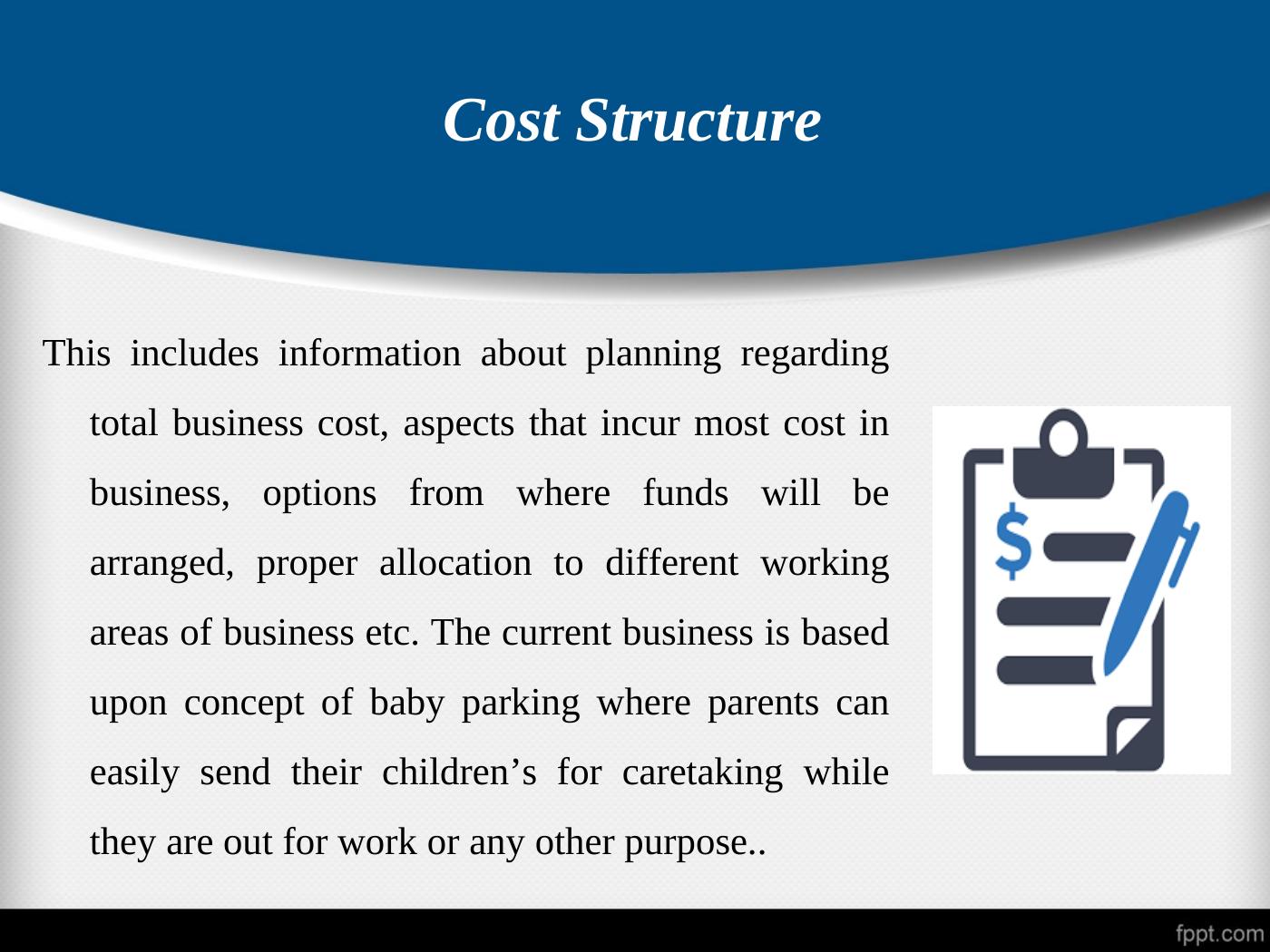 Cost Structure

This includes information about planning regarding total business cost, aspects that incur most cost in business, options from where funds will be arranged, proper allocation to different working areas of business etc. The current business is based upon concept of baby parking where parents can easily send their children’s for caretaking while they are out for work or any other purpose..

$

fppt.com